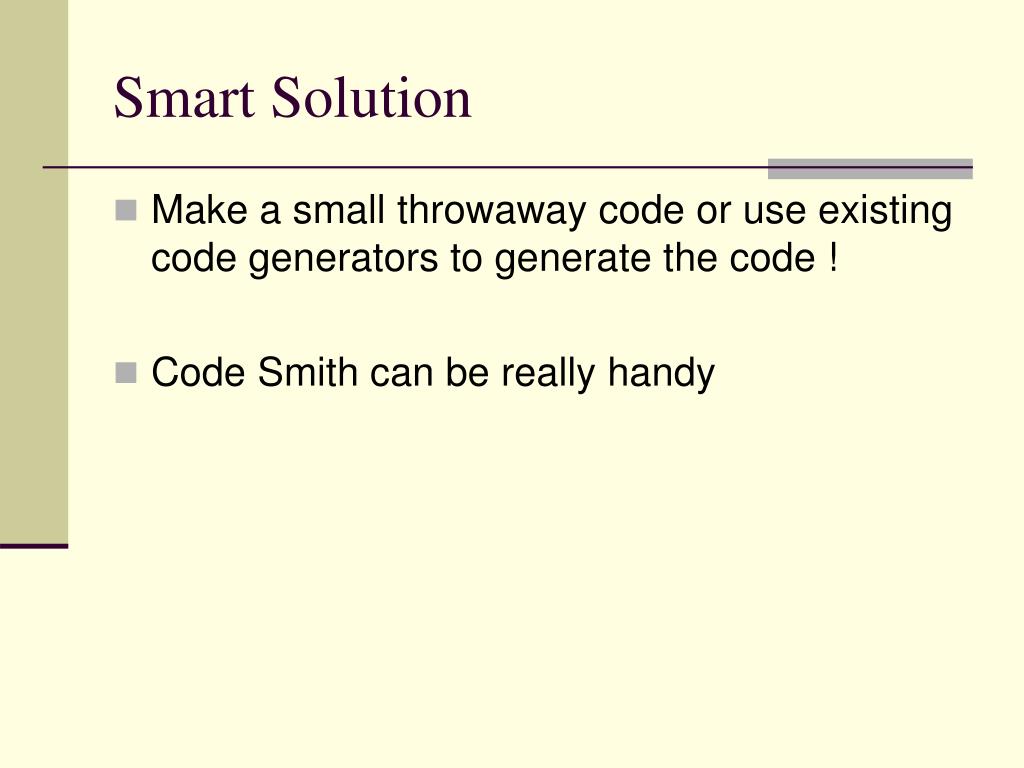 Smart Solution

Make a small throwaway code or use existing code generators to generate the code !

Code Smith can be really handy